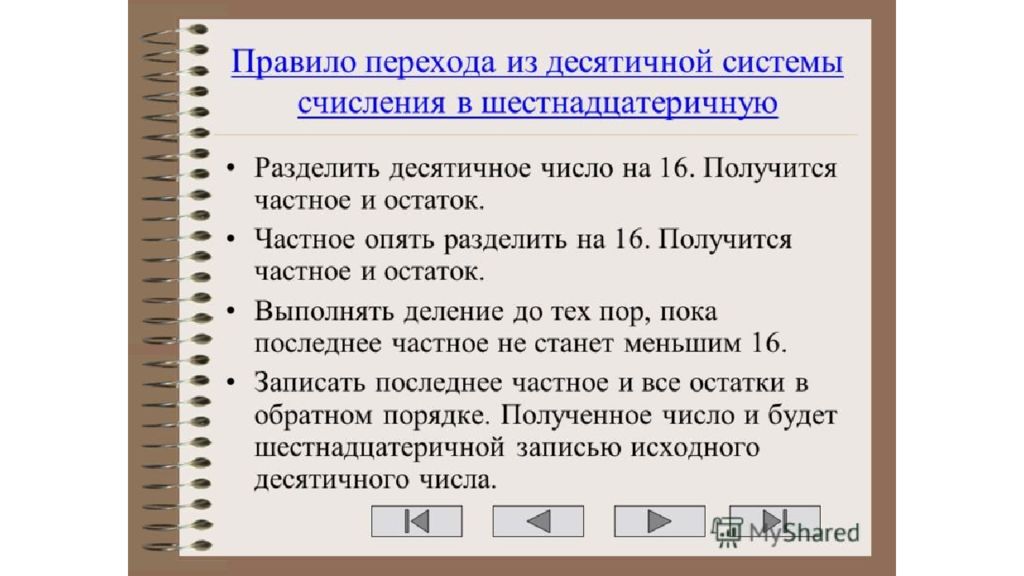 Правило перехода из десятичной системы счисления в шестнадцатеричную

• Разделить десятичное число на 16. Получится частное и остаток.

• Частное опять разделить на 16. Получится частное и остаток.

• Выполнять деление до тех пор, пока последнее частное не станет меньшим 16.

• Записать последнее частное и все остатки в обратном порядке. Полученное число и будет шестнадцатеричной записью исходного десятичного числа.

MyShared